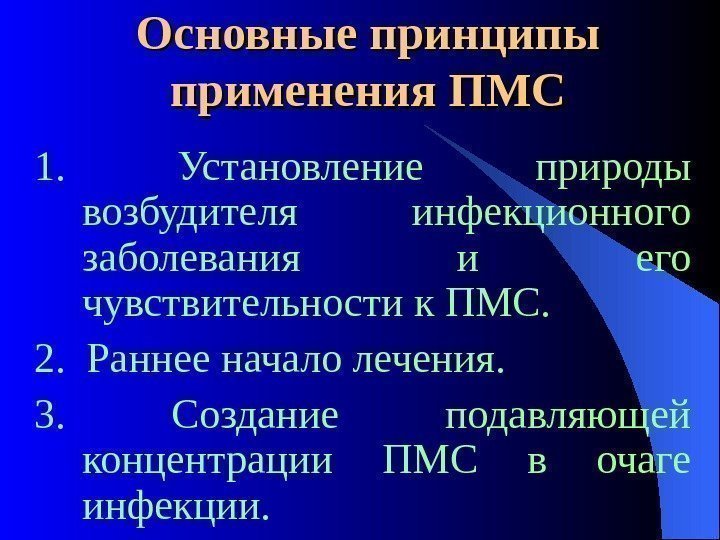 Основные принципы применения ПМС

1. Установление природы возбудителя инфекционного заболевания и его чувствительности к ПМС.

2. Раннее начало лечения.

3. Создание подавляющей концентрации ПМС в очаге инфекции.